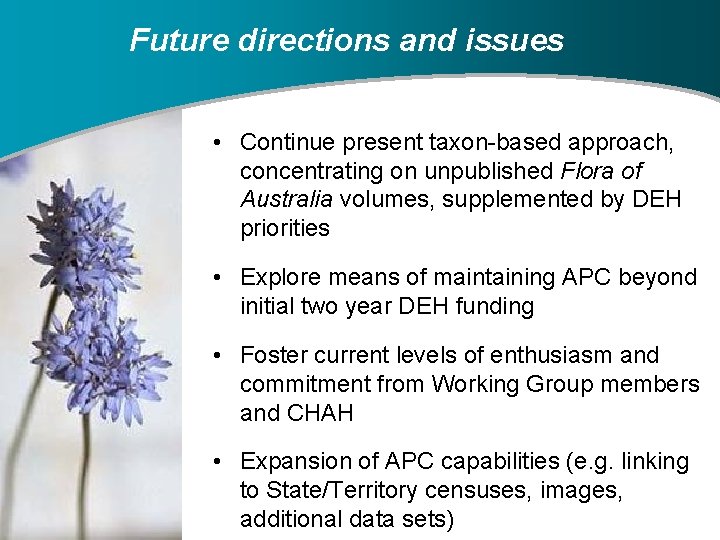 Future directions and issues

• Continue present taxon-based approach, concentrating on unpublished Flora of Australia volumes, supplemented by DEH priorities

• Explore means of maintaining APC beyond initial two year DEH funding

• Foster current levels of enthusiasm and commitment from Working Group members and CHAH

• Expansion of APC capabilities (e.g. linking to State/Territory censuses, images, additional data sets)